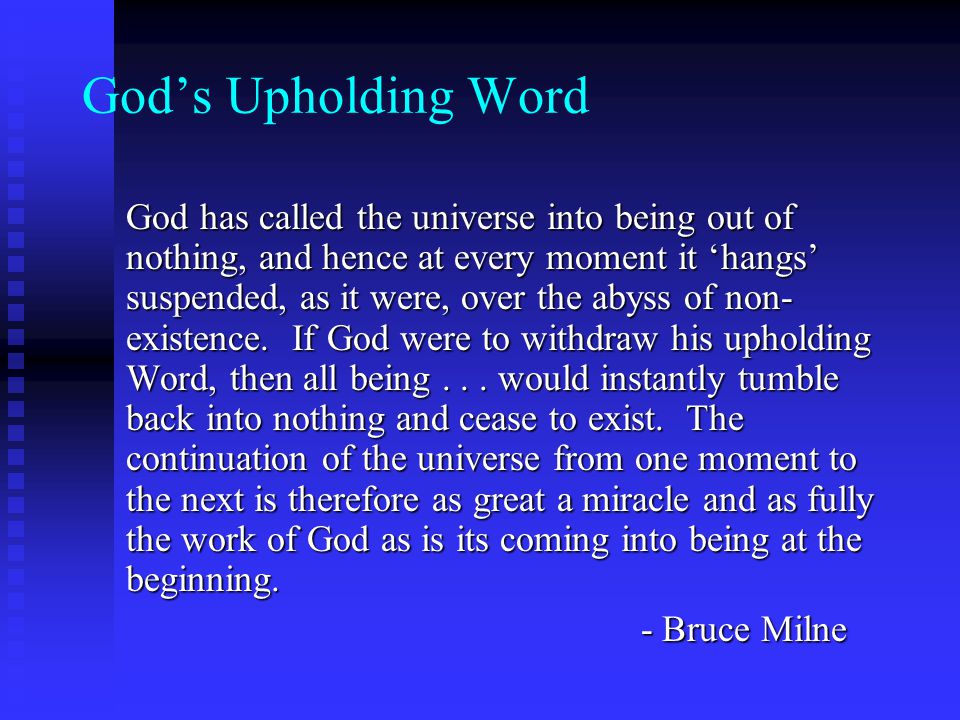 God’s Upholding Word

God has called the universe into being out of nothing, and hence at every moment it ‘hangs’ suspended, as it were, over the abyss of non-existence. If God were to withdraw his upholding Word, then all being . . . would instantly tumble back into nothing and cease to exist. The continuation of the universe from one moment to the next is therefore as great a miracle and as fully the work of God as is its coming into being at the beginning.

- Bruce Milne